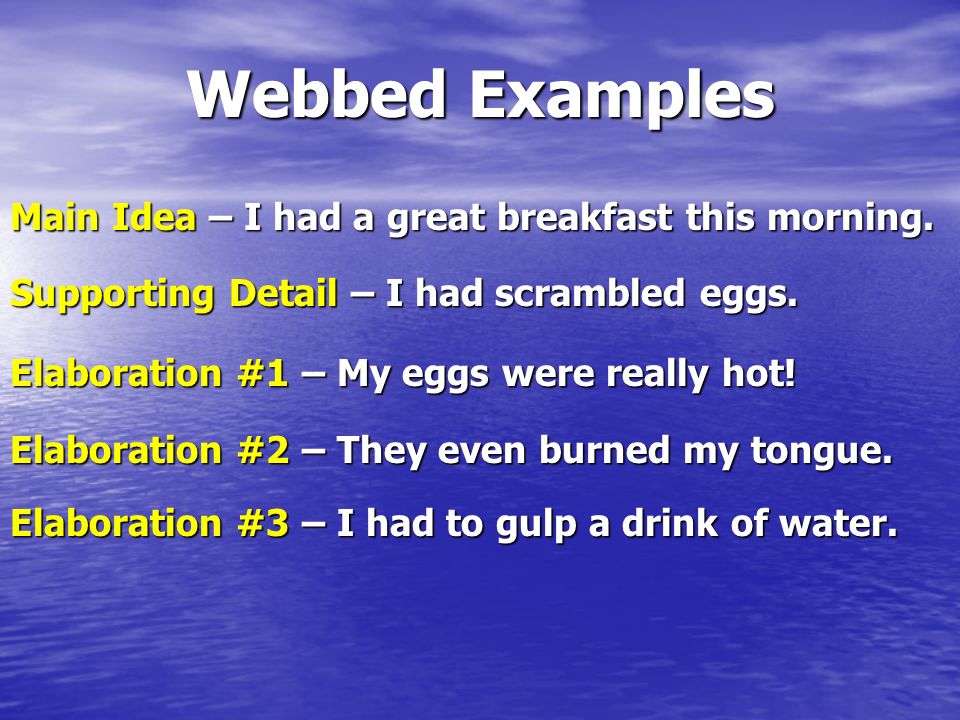 Webbed Examples

Main Idea – I had a great breakfast this morning.

Supporting Detail – I had scrambled eggs.

Elaboration #1 – My eggs were really hot!

Elaboration #2 – They even burned my tongue.

Elaboration #3 – I had to gulp a drink of water.